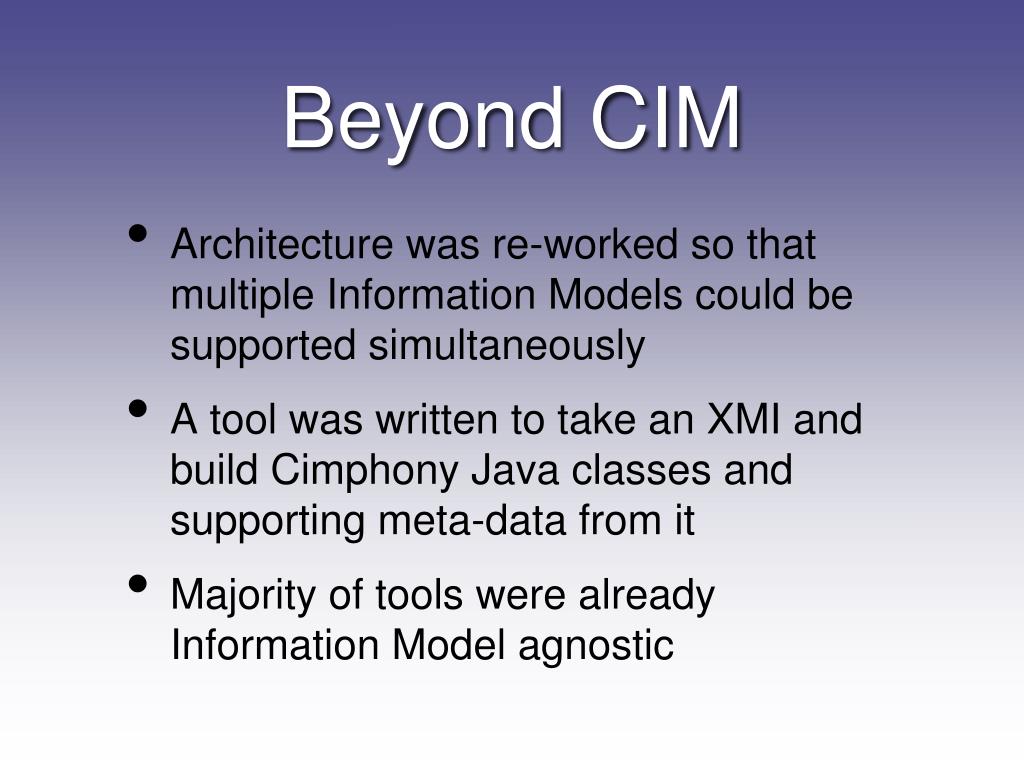 Beyond CIM

• Architecture was re-worked so that multiple Information Models could be supported simultaneously
• A tool was written to take an XMI and build Cimphony Java classes and supporting meta-data from it
• Majority of tools were already Information Model agnostic